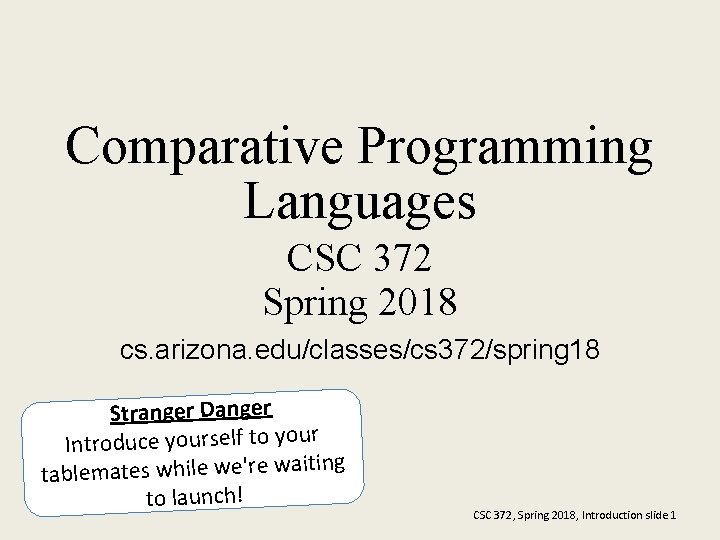 Comparative Programming Languages

CSC 372

Spring 2018

cs.arizona.edu/classes/cs372/spring18

Stranger Danger

Introduce yourself to your tablemates while we're waiting to launch!

CSC 372, Spring 2018, Introduction slide 1